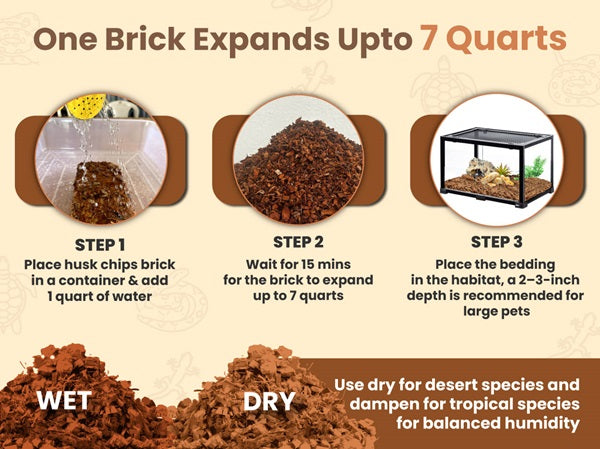 One Brick Expands Upto 7 Quarts

STEP 1
Place husk chips brick in a container & add 1 quart of water

STEP 2
Wait for 15 mins for the brick to expand up to 7 quarts

STEP 3
Place the bedding in the habitat, a 2–3-inch depth is recommended for large pets

WET

DRY

Use dry for desert species and dampen for tropical species for balanced humidity